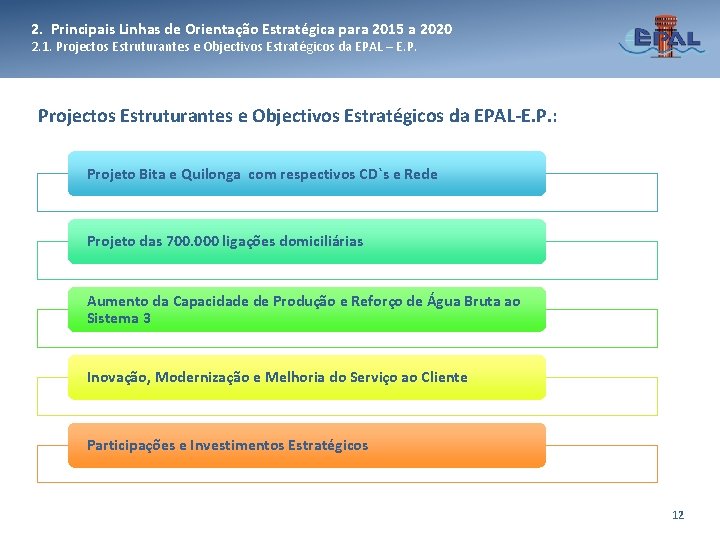 2. Principais Linhas de Orientação Estratégica para 2015 a 2020
2.1. Projectos Estruturantes e Objectivos Estratégicos da EPAL – E.P.

EPAL

Projectos Estruturantes e Objectivos Estratégicos da EPAL-E.P.:

Projeto Bita e Quilonga com respectivos CD`s e Rede

Projeto das 700.000 ligações domiciliárias

Aumento da Capacidade de Produção e Reforço de Água Bruta ao Sistema 3

Inovação, Modernização e Melhoria do Serviço ao Cliente

Participações e Investimentos Estratégicos

12